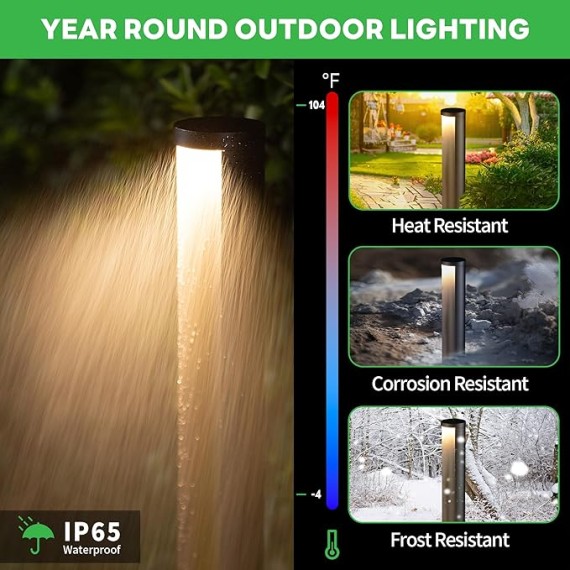 YEAR ROUND OUTDOOR LIGHTING

°F

104

-4

Heat Resistant

Corrosion Resistant

Frost Resistant

IP65
Waterproof